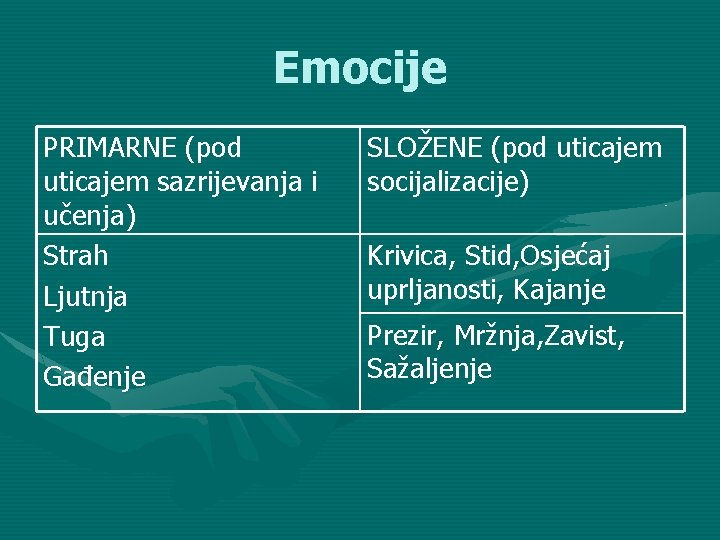 Emocije

| PRIMARNE (pod uticajem sazrijevanja i učenja) | SLOŽENE (pod uticajem socijalizacije) |
|---|---|
| Strah Ljutnja Tuga Gađenje | Krivica, Stid,Osjećaj uprljanosti, Kajanje |
| | Prezir, Mržnja,Zavist, Sažaljenje |